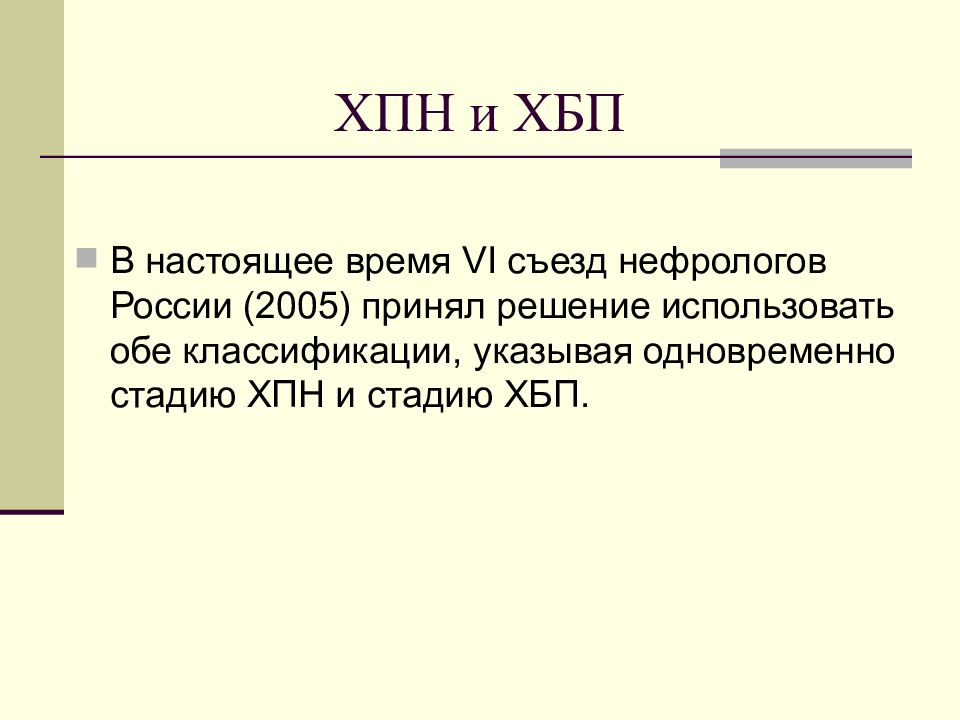 ХПН и ХБП

В настоящее время VI съезд нефрологов России (2005) принял решение использовать обе классификации, указывая одновременно стадию ХПН и стадию ХБП.